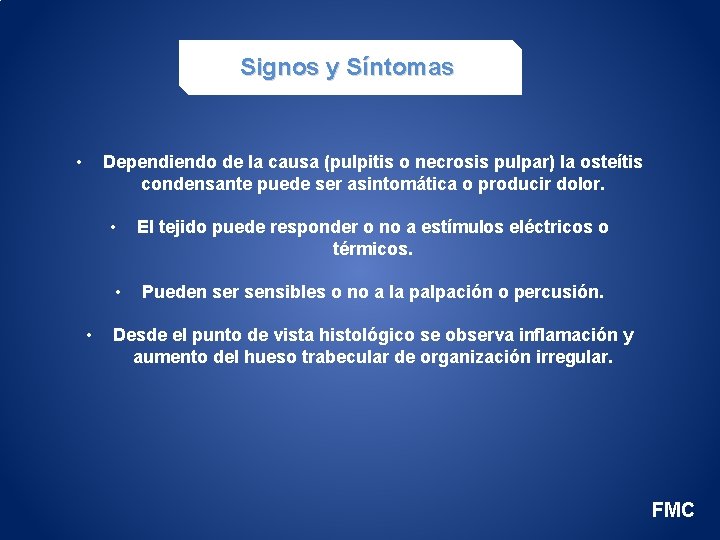 Signos y Síntomas

• Dependiendo de la causa (pulpitis o necrosis pulpar) la osteítis condensante puede ser asintomática o producir dolor.

• El tejido puede responder o no a estímulos eléctricos o térmicos.

• Pueden ser sensibles o no a la palpación o percusión.

• Desde el punto de vista histológico se observa inflamación y aumento del hueso trabecular de organización irregular.

FMC